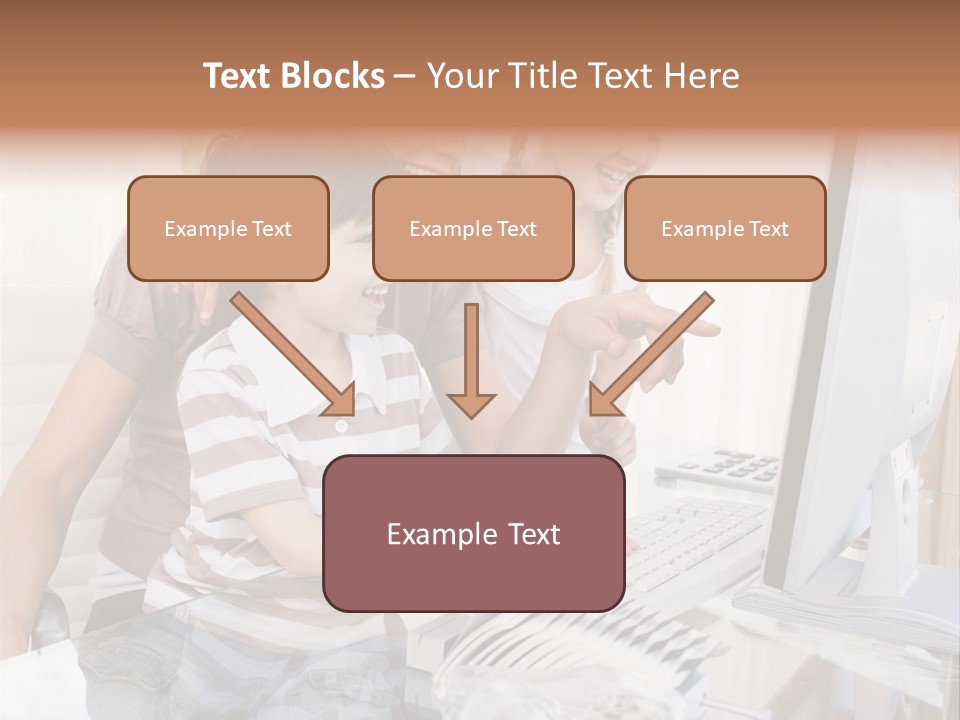 Text Blocks – Your Title Text Here

Example Text

Example Text

Example Text

Example Text